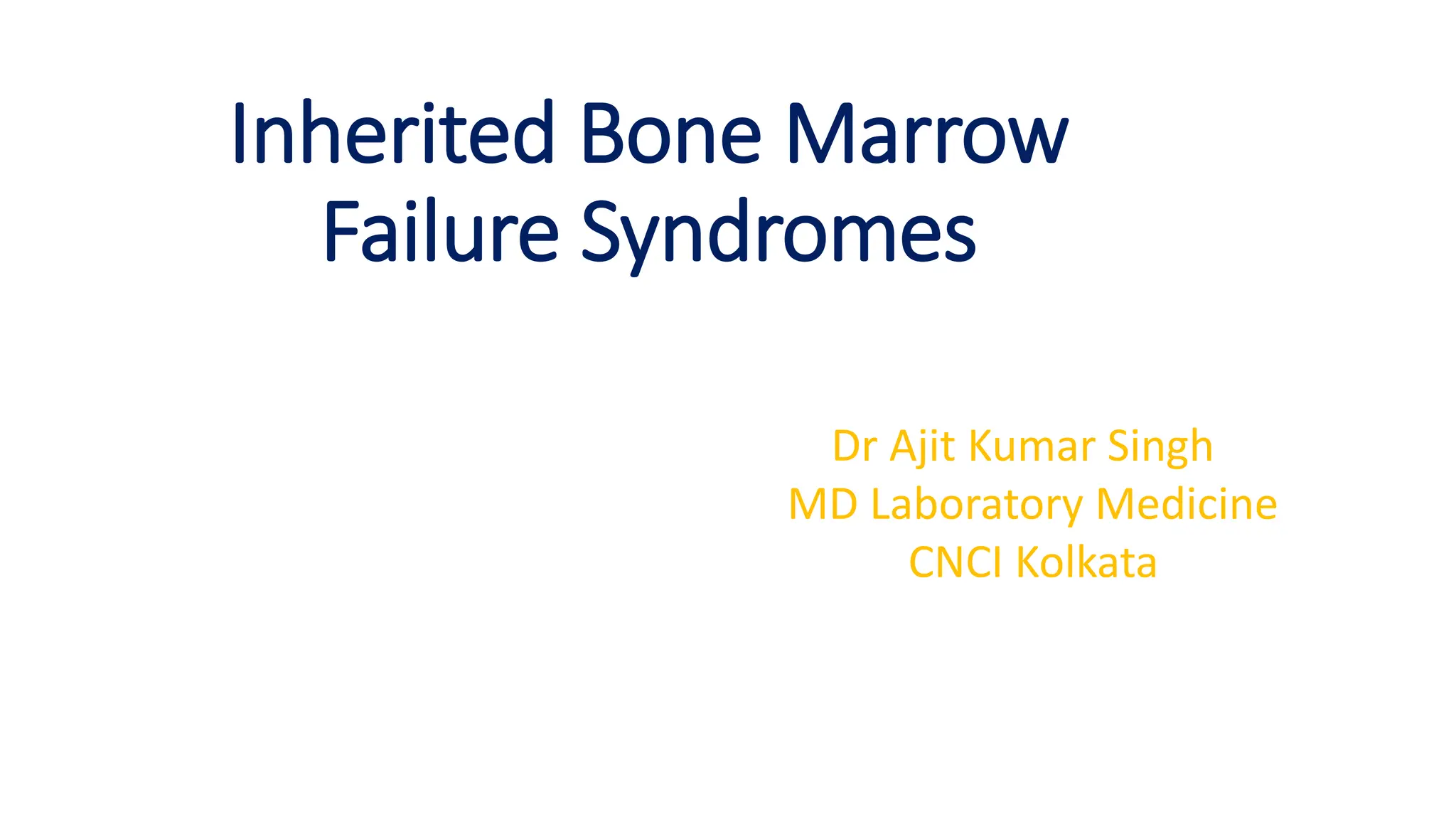 Inherited Bone Marrow Failure Syndromes

Dr Ajit Kumar Singh
MD Laboratory Medicine
CNCI Kolkata